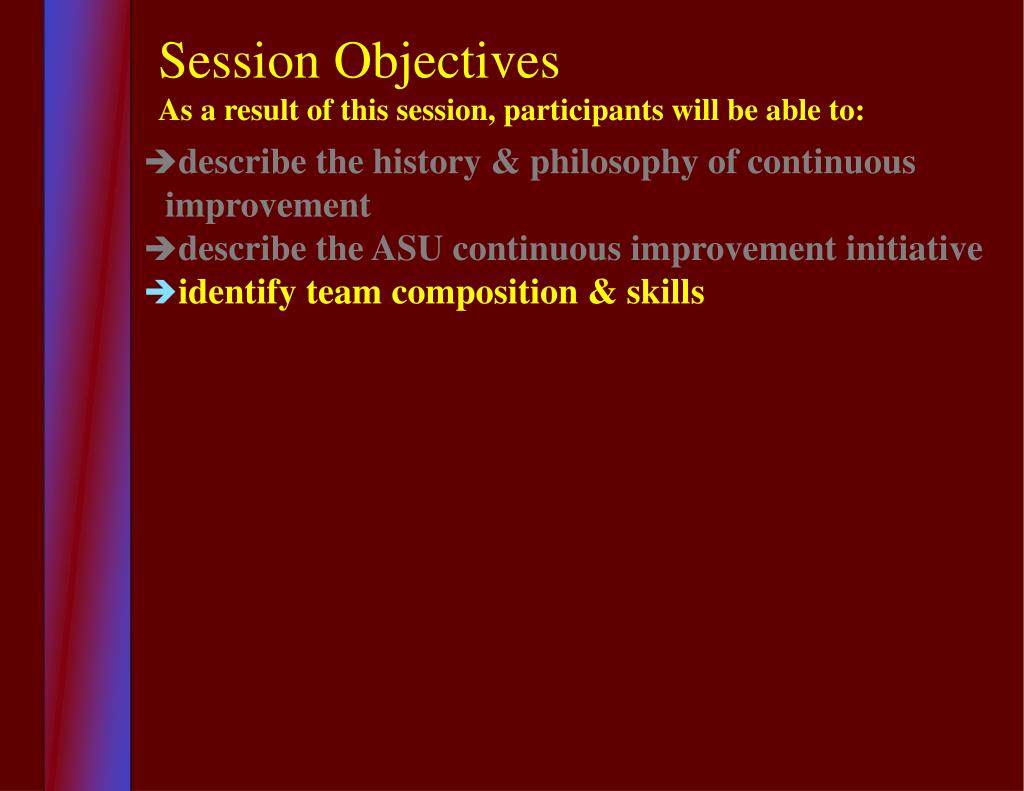 Session Objectives

As a result of this session, participants will be able to:

➔describe the history & philosophy of continuous improvement

➔describe the ASU continuous improvement initiative

➔identify team composition & skills